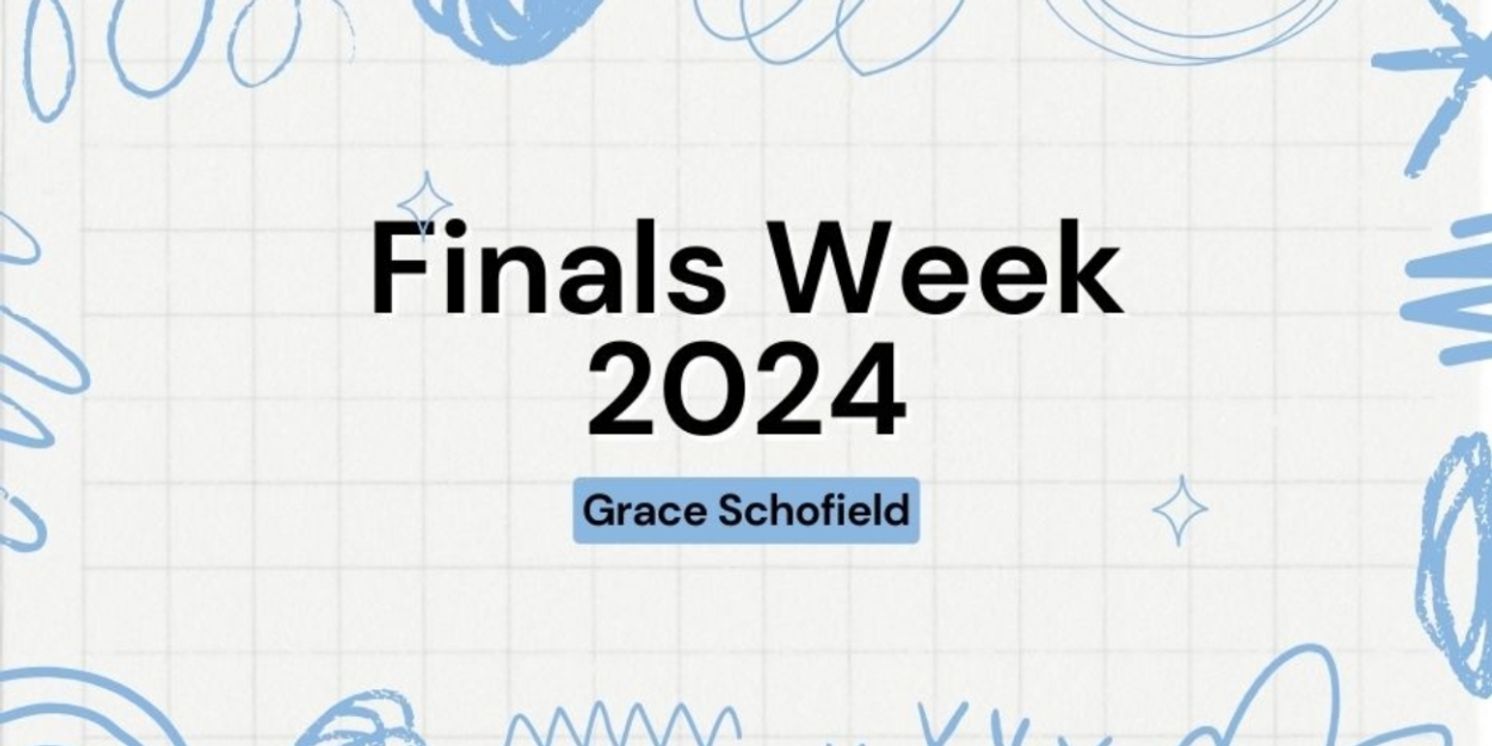 Finals Week 2024

Grace Schofield